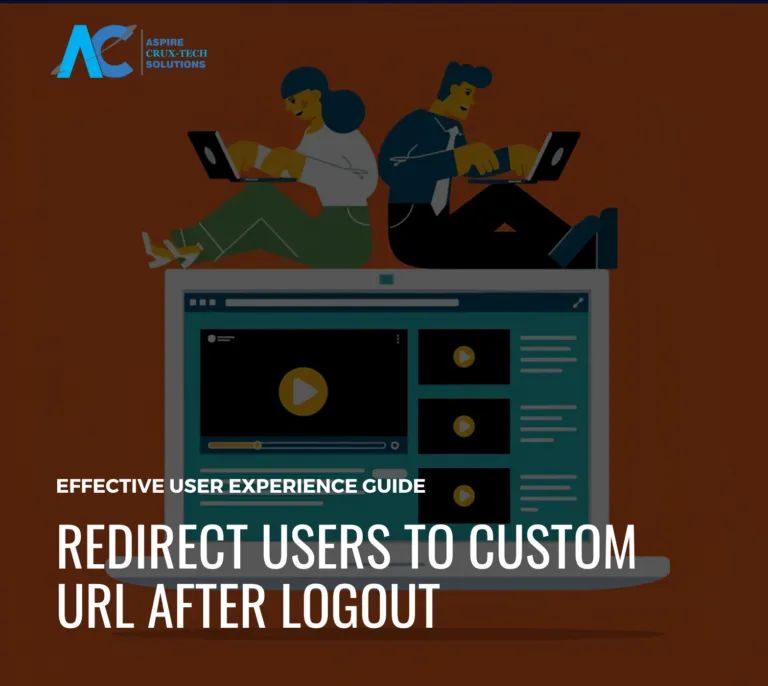 AC ASPIRE CRUX-TECH SOLUTIONS

EFFECTIVE USER EXPERIENCE GUIDE

REDIRECT USERS TO CUSTOM URL AFTER LOGOUT